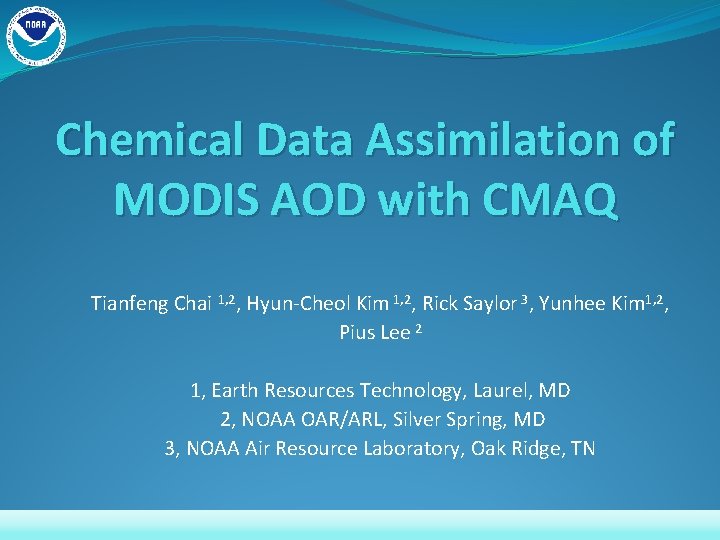 NOAA

Chemical Data Assimilation of MODIS AOD with CMAQ

Tianfeng Chai $^{1,2}$, Hyun-Cheol Kim $^{1,2}$, Rick Saylor $^{3}$, Yunhee Kim$^{1,2}$, Pius Lee $^{2}$

1, Earth Resources Technology, Laurel, MD
2, NOAA OAR/ARL, Silver Spring, MD
3, NOAA Air Resource Laboratory, Oak Ridge, TN